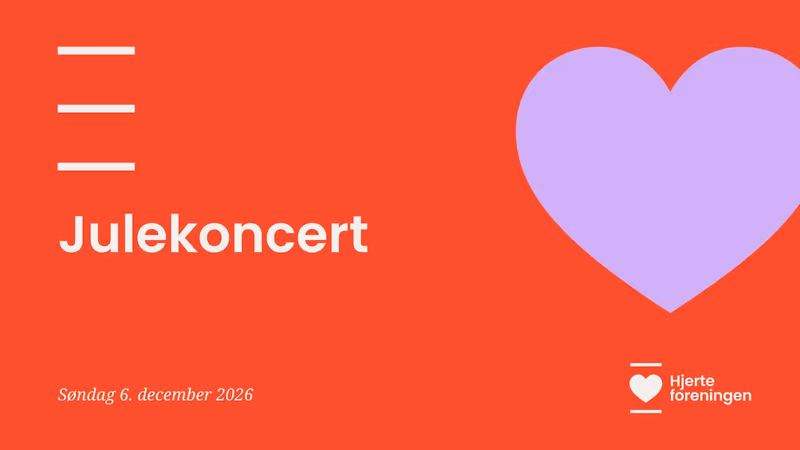 Julekoncert

Søndag 6. december 2026

Hjerte
foreningen